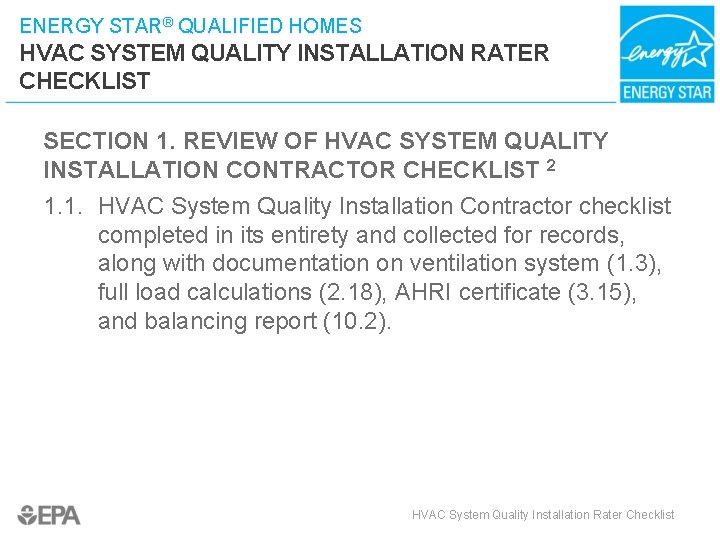 ENERGY STAR® QUALIFIED HOMES
HVAC SYSTEM QUALITY INSTALLATION RATER CHECKLIST

energy
ENERGY STAR

SECTION 1. REVIEW OF HVAC SYSTEM QUALITY INSTALLATION CONTRACTOR CHECKLIST $^2$

1.1. HVAC System Quality Installation Contractor checklist completed in its entirety and collected for records, along with documentation on ventilation system (1.3), full load calculations (2.18), AHRI certificate (3.15), and balancing report (10.2).

EPA

HVAC System Quality Installation Rater Checklist